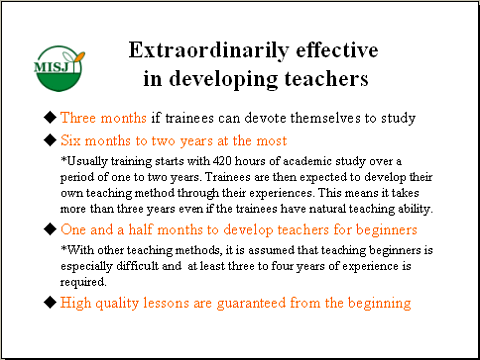 MISJ

Extraordinarily effective in developing teachers

◆ Three months if trainees can devote themselves to study

◆ Six months to two years at the most

*Usually training starts with 420 hours of academic study over a period of one to two years. Trainees are then expected to develop their own teaching method through their experiences. This means it takes more than three years even if the trainees have natural teaching ability.

◆ One and a half months to develop teachers for beginners

*With other teaching methods, it is assumed that teaching beginners is especially difficult and at least three to four years of experience is required.

◆ High quality lessons are guaranteed from the beginning